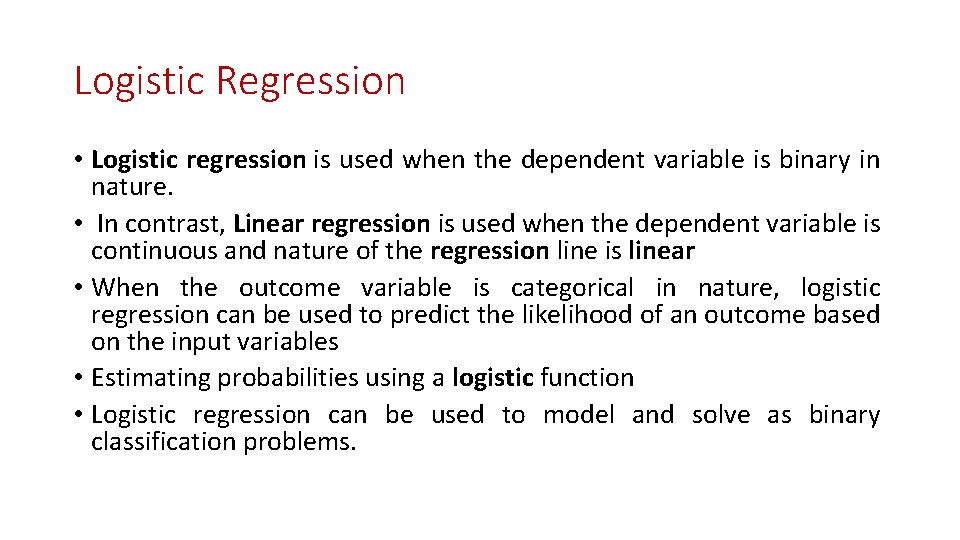 Logistic Regression

• Logistic regression is used when the dependent variable is binary in nature.
• In contrast, Linear regression is used when the dependent variable is continuous and nature of the regression line is linear
• When the outcome variable is categorical in nature, logistic regression can be used to predict the likelihood of an outcome based on the input variables
• Estimating probabilities using a logistic function
• Logistic regression can be used to model and solve as binary classification problems.